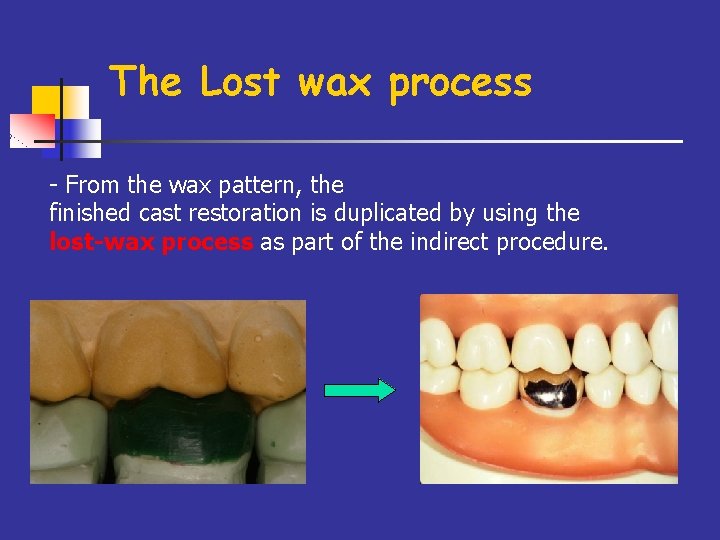 The Lost wax process

- From the wax pattern, the finished cast restoration is duplicated by using the lost-wax process as part of the indirect procedure.